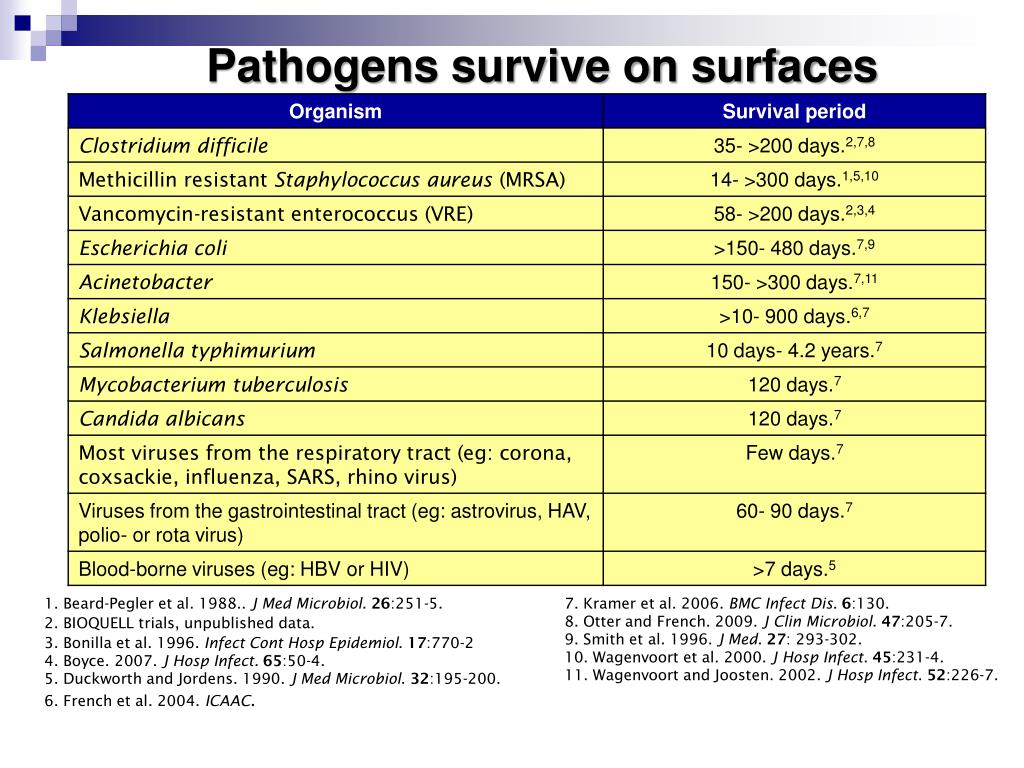 Pathogens survive on surfaces

| Organism | Survival period |
|---|---|
| Clostridium difficile | 35- >200 days.$^{2,7,8}$ |
| Methicillin resistant Staphylococcus aureus (MRSA) | 14- >300 days.$^{1,5,10}$ |
| Vancomycin-resistant enterococcus (VRE) | 58- >200 days.$^{2,3,4}$ |
| Escherichia coli | >150- 480 days.$^{7,9}$ |
| Acinetobacter | 150- >300 days.$^{7,11}$ |
| Klebsiella | >10- 900 days.$^{6,7}$ |
| Salmonella typhimurium | 10 days- 4.2 years.$^{7}$ |
| Mycobacterium tuberculosis | 120 days.$^{7}$ |
| Candida albicans | 120 days.$^{7}$ |
| Most viruses from the respiratory tract (eg: corona, coxsackie, influenza, SARS, rhino virus) | Few days.$^{7}$ |
| Viruses from the gastrointestinal tract (eg: astrovirus, HAV, polio- or rota virus) | 60- 90 days.$^{7}$ |
| Blood-borne viruses (eg: HBV or HIV) | >7 days.$^{5}$ |

1. Beard-Pegler et al. 1988.. J Med Microbiol. 26:251-5.
2. BIOQUELL trials, unpublished data.
3. Bonilla et al. 1996. Infect Cont Hosp Epidemiol. 17:770-2
4. Boyce. 2007. J Hosp Infect. 65:50-4.
5. Duckworth and Jordens. 1990. J Med Microbiol. 32:195-200.
6. French et al. 2004. ICAAC.

7. Kramer et al. 2006. BMC Infect Dis. 6:130.
8. Otter and French. 2009. J Clin Microbiol. 47:205-7.
9. Smith et al. 1996. J Med. 27: 293-302.
10. Wagenvoort et al. 2000. J Hosp Infect. 45:231-4.
11. Wagenvoort and Joosten. 2002. J Hosp Infect. 52:226-7.